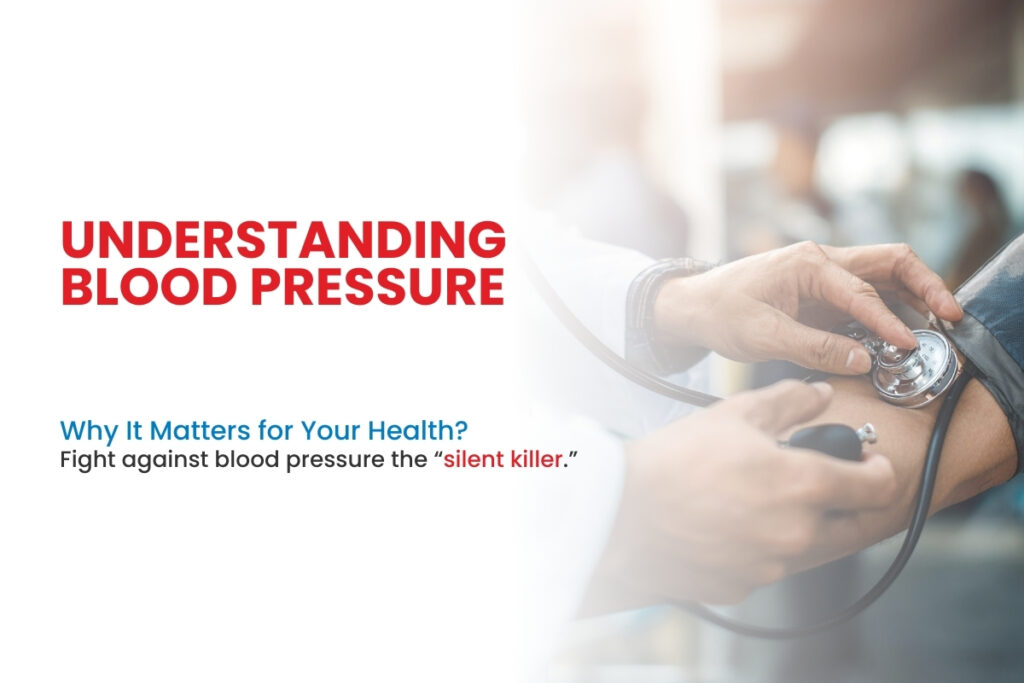 UNDERSTANDING BLOOD PRESSURE

Why It Matters for Your Health?
Fight against blood pressure the “silent killer.”